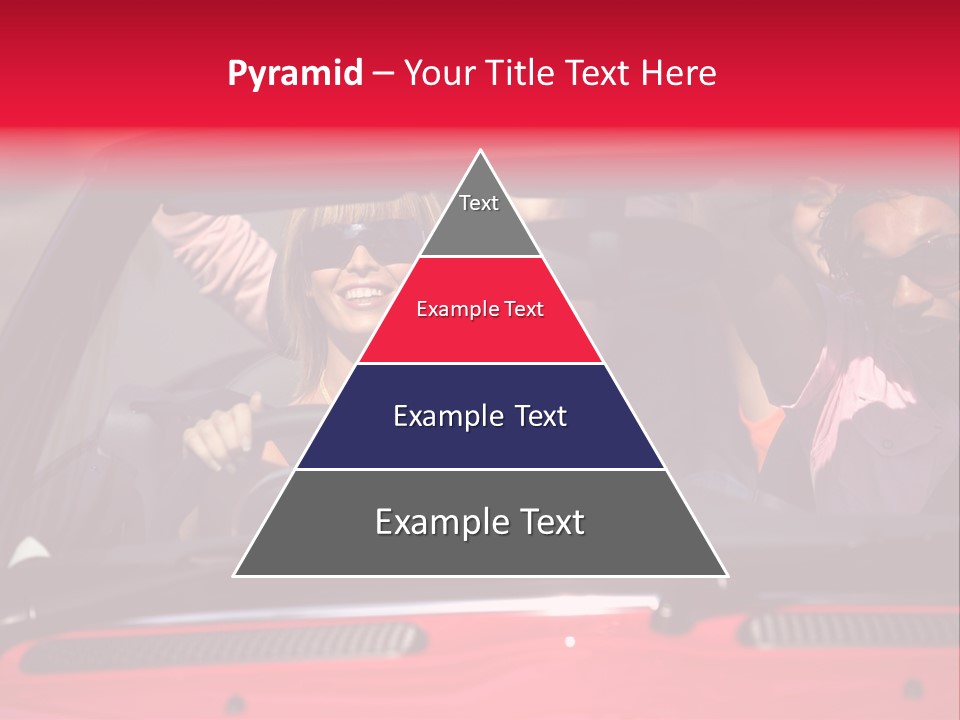 Pyramid – Your Title Text Here

Text

Example Text

Example Text

Example Text